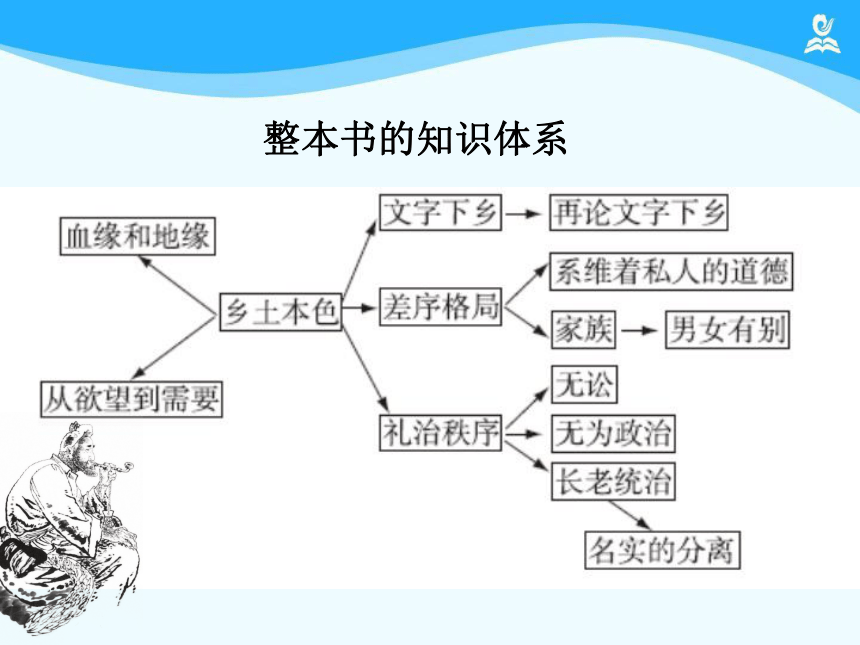 整本书的知识体系

血缘和地缘

乡土本色

从欲望到需要

文字下乡

再论文字下乡

差序格局

系维着私人的道德

家族

男女有别

礼治秩序

无讼

无为政治

长老统治

名实的分离